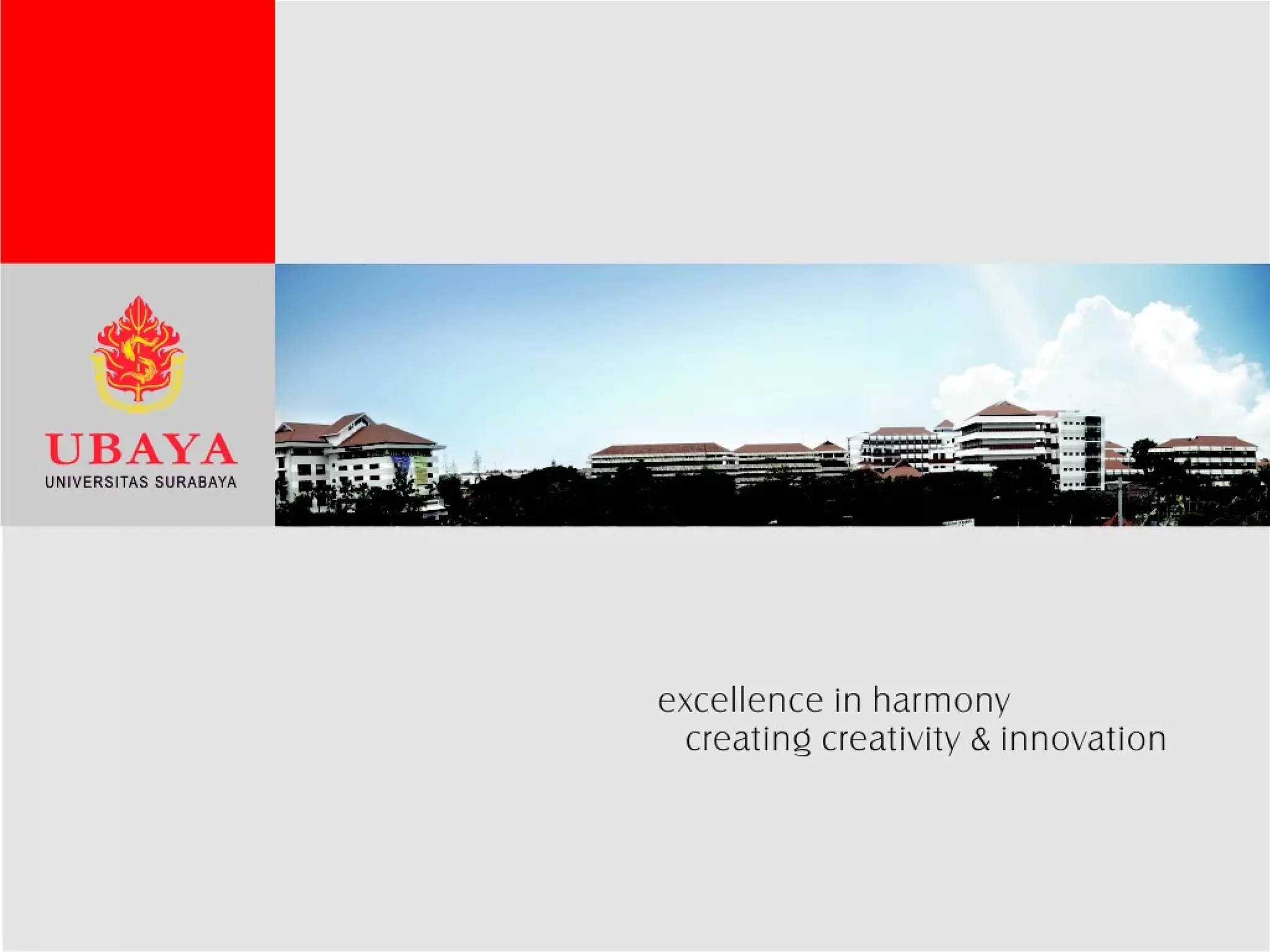 UBAYA
UNIVERSITAS SURABAYA

excellence in harmony
creating creativity & innovation